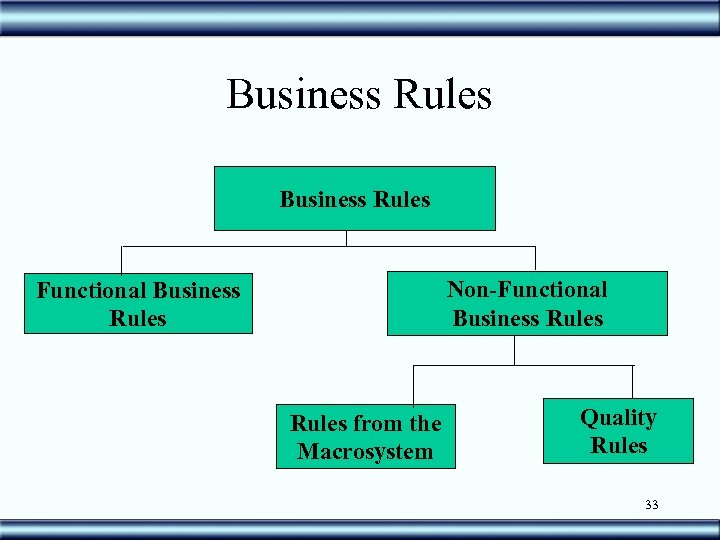 Business Rules

Business Rules

Functional Business Rules

Non-Functional Business Rules

Rules from the Macrosystem

Quality Rules

33